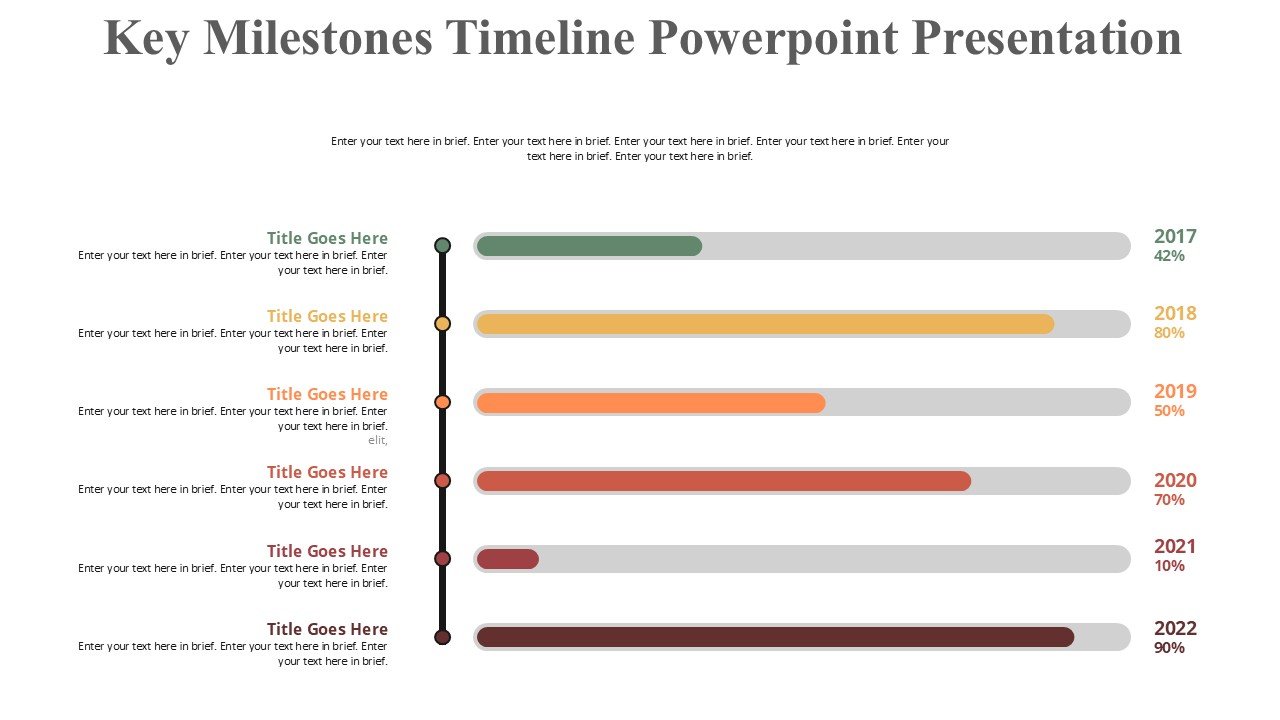 Key Milestones Timeline Powerpoint Presentation

Enter your text here in brief. Enter your text here in brief. Enter your text here in brief. Enter your text here in brief. Enter your text here in brief. Enter your text here in brief.

Title Goes Here
Enter your text here in brief. Enter your text here in brief. Enter your text here in brief.

2017
42%

Title Goes Here
Enter your text here in brief. Enter your text here in brief. Enter your text here in brief.

2018
80%

Title Goes Here
Enter your text here in brief. Enter your text here in brief. Enter your text here in brief.
elit,

2019
50%

Title Goes Here
Enter your text here in brief. Enter your text here in brief. Enter your text here in brief.

2020
70%

Title Goes Here
Enter your text here in brief. Enter your text here in brief. Enter your text here in brief.

2021
10%

Title Goes Here
Enter your text here in brief. Enter your text here in brief. Enter your text here in brief.

2022
90%